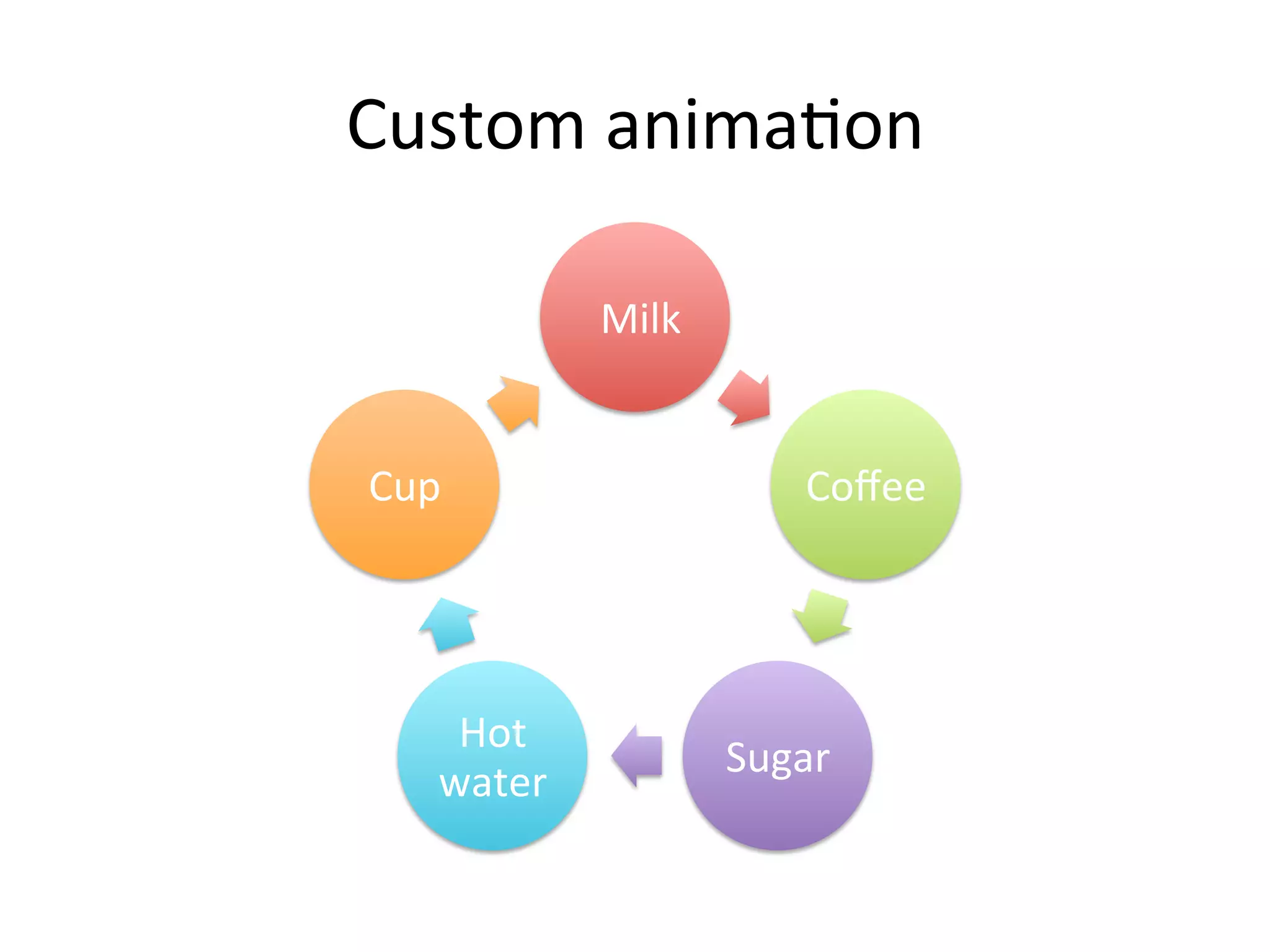 Custom animation

Milk

Coffee

Sugar

Hot water

Cup